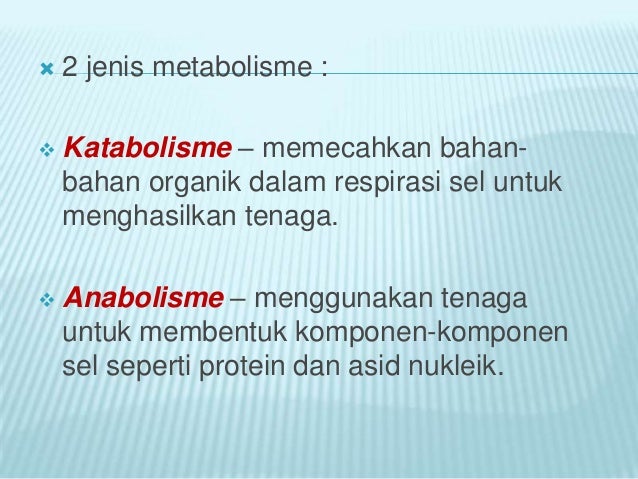 2 jenis metabolisme :

Katabolisme – memecahkan bahan-bahan organik dalam respirasi sel untuk menghasilkan tenaga.

Anabolisme – menggunakan tenaga untuk membentuk komponen-komponen sel seperti protein dan asid nukleik.